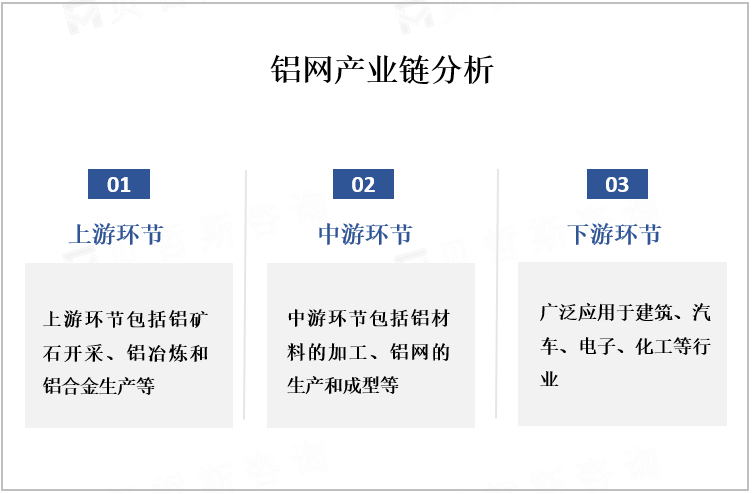 铝网产业链分析

01
上游环节
上游环节包括铝矿石开采、铝冶炼和铝合金生产等

02
中游环节
中游环节包括铝材料的加工、铝网的生产和成型等

03
下游环节
广泛应用于建筑、汽车、电子、化工等行业